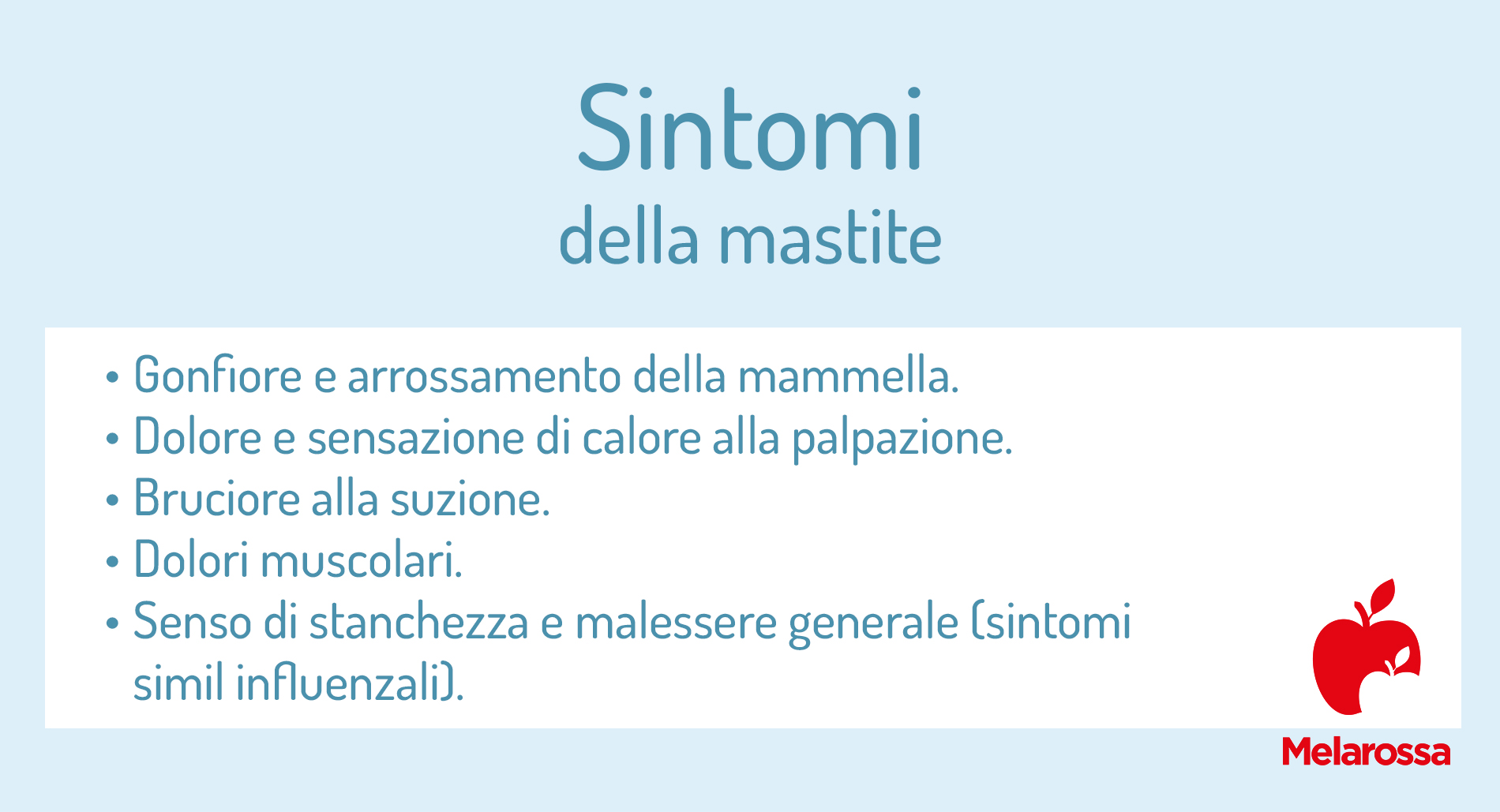 Sintomi
della mastite

• Gonfiore e arrossamento della mammella.
• Dolore e sensazione di calore alla palpazione.
• Bruciore alla suzione.
• Dolori muscolari.
• Senso di stanchezza e malessere generale (sintomi simil influenzali).

Melarossa